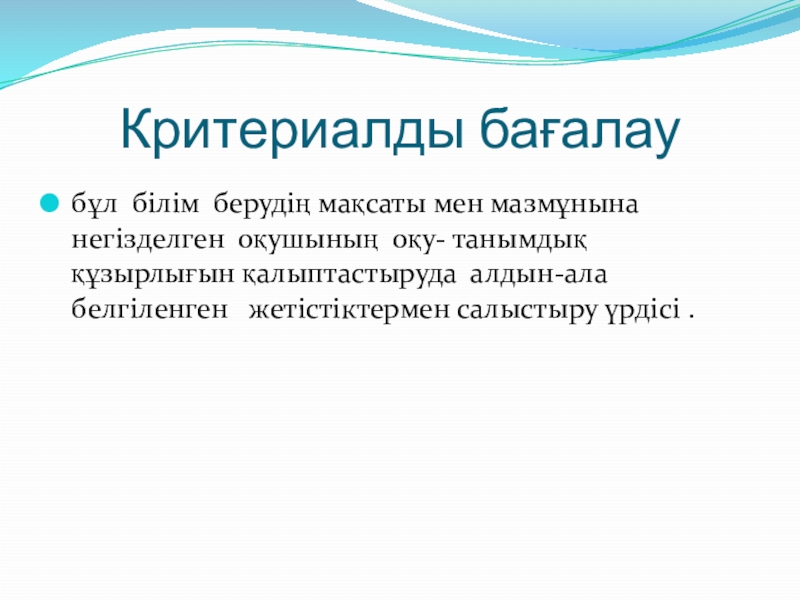 Критериалды бағалау

бұл білім берудің мақсаты мен мазмұнына негізделген оқушының оқу- танымдық құзырлығын қалыптастыруда алдын-ала белгіленген жетістіктермен салыстыру үрдісі .